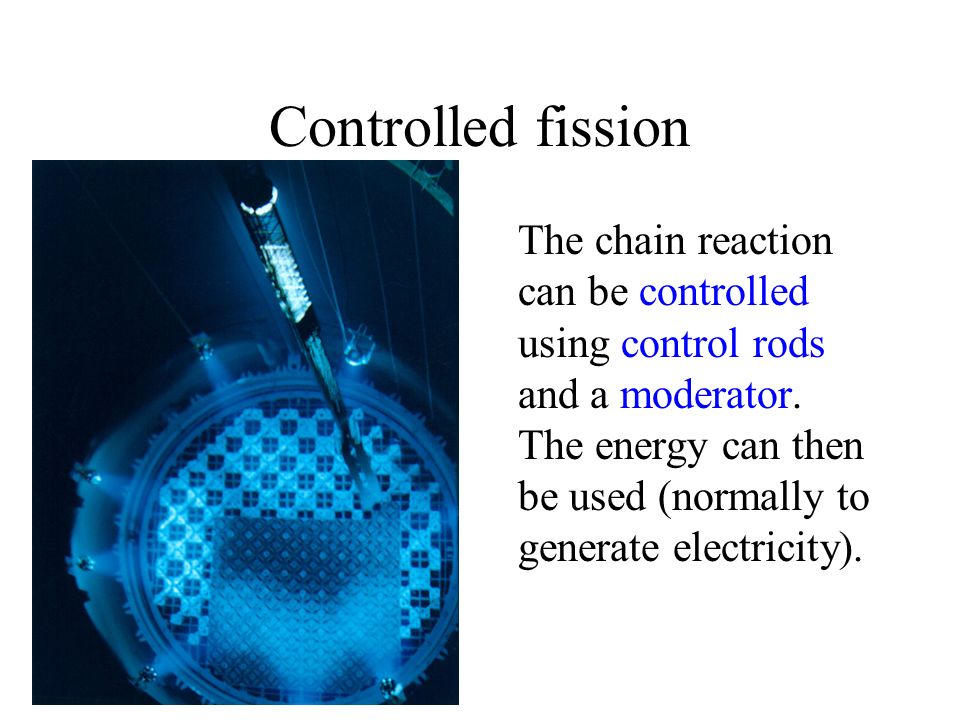 Controlled fission

The chain reaction can be controlled using control rods and a moderator. The energy can then be used (normally to generate electricity).